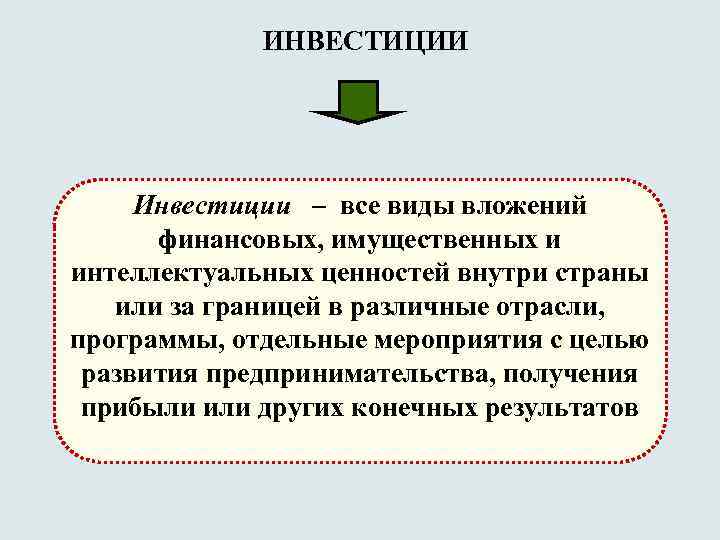 ИНВЕСТИЦИИ

Инвестиции – все виды вложений финансовых, имущественных и интеллектуальных ценностей внутри страны или за границей в различные отрасли, программы, отдельные мероприятия с целью развития предпринимательства, получения прибыли или других конечных результатов